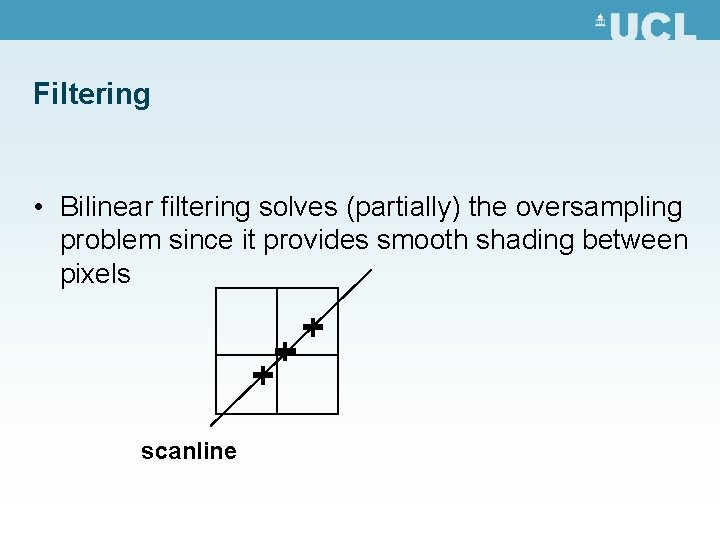 UCL

Filtering

• Bilinear filtering solves (partially) the oversampling problem since it provides smooth shading between pixels

scanline